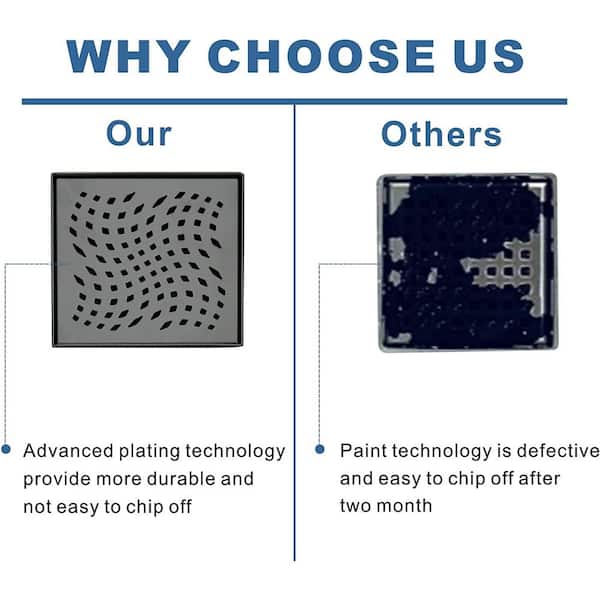 WHY CHOOSE US

Our

Advanced plating technology provide more durable and not easy to chip off

Others

Paint technology is defective and easy to chip off after two month